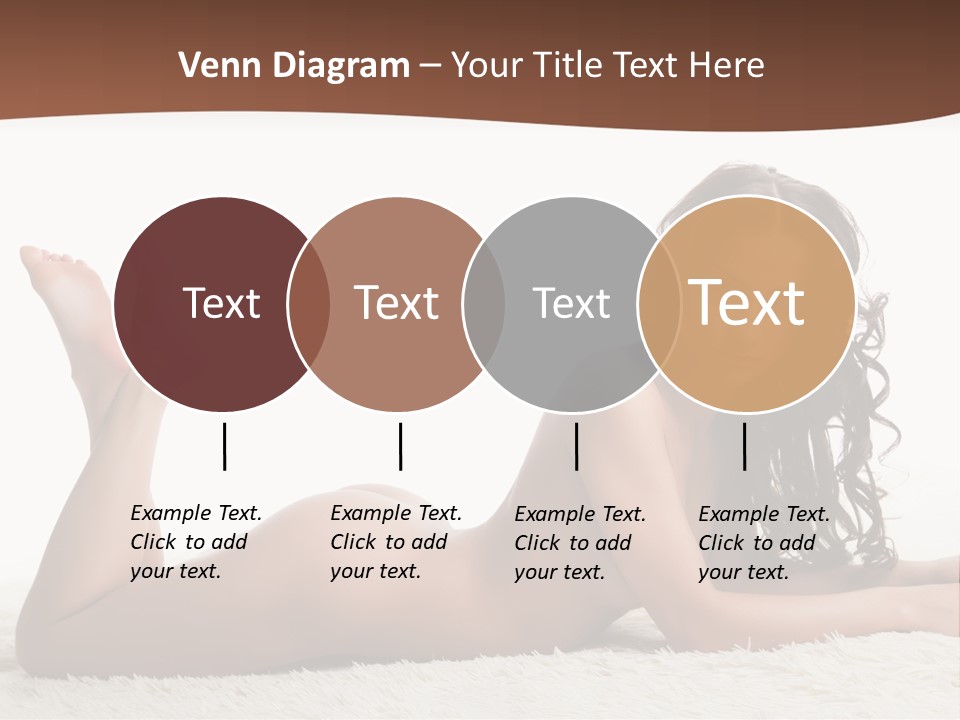 Venn Diagram – Your Title Text Here

Text

Text

Text

Text

Example Text. Click to add your text.

Example Text. Click to add your text.

Example Text. Click to add your text.

Example Text. Click to add your text.